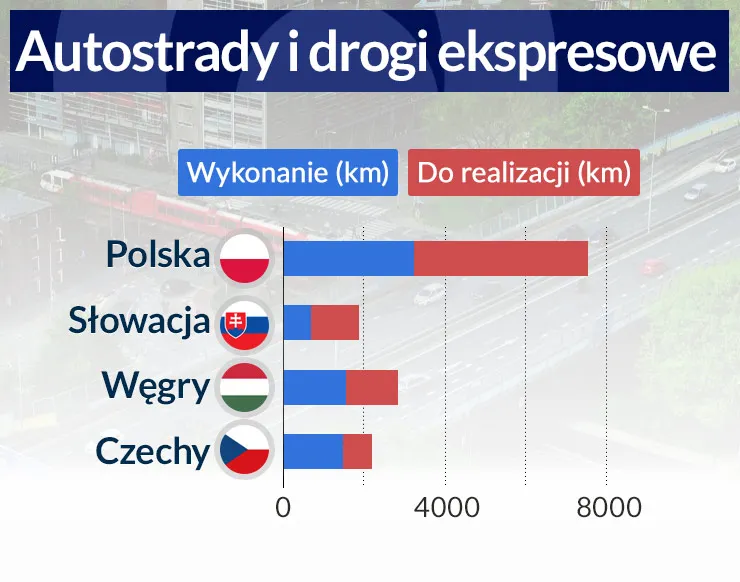 Autostrady i drogi ekspresowe

Wykonanie (km) Do realizacji (km)

Polska
Słowacja
Węgry
Czechy

0 4000 8000